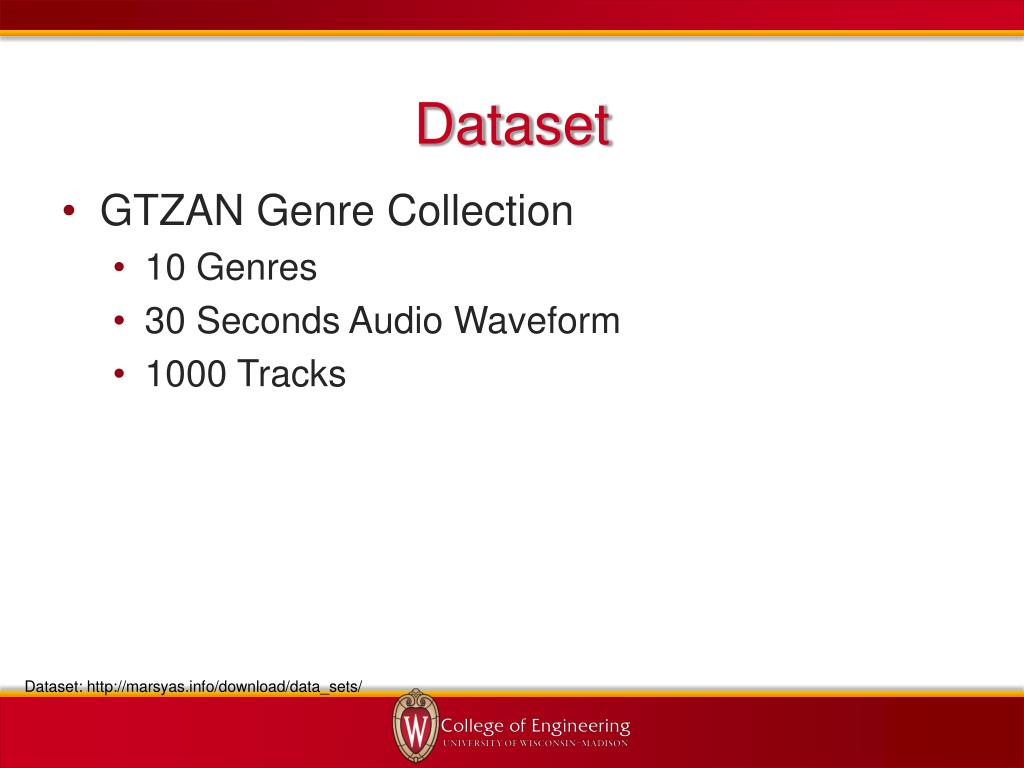 Dataset

• GTZAN Genre Collection
 • 10 Genres
 • 30 Seconds Audio Waveform
 • 1000 Tracks

Dataset: http://marsyas.info/download/data_sets/

W College of Engineering
UNIVERSITY OF WISCONSIN–MADISON